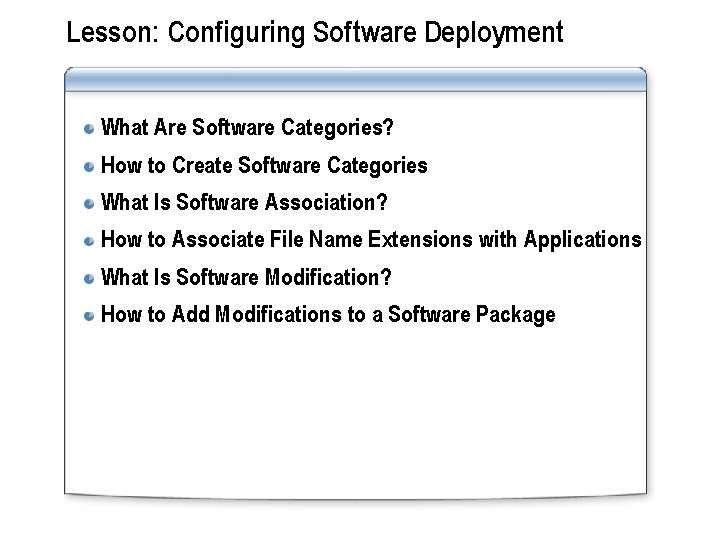 Lesson: Configuring Software Deployment

- What Are Software Categories?
- How to Create Software Categories
- What Is Software Association?
- How to Associate File Name Extensions with Applications
- What Is Software Modification?
- How to Add Modifications to a Software Package